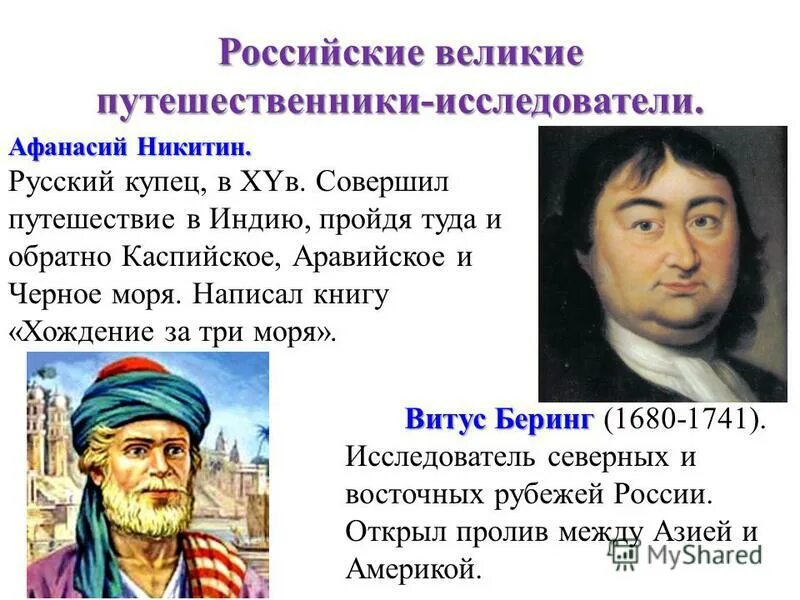 Российские великие путешественники-исследователи.

Афанасий Никитин.
Русский купец, в XYв. Совершил путешествие в Индию, пройдя туда и обратно Каспийское, Аравийское и Черное моря. Написал книгу «Хождение за три моря».

Витус Беринг (1680-1741).
Исследователь северных и восточных рубежей России. Открыл пролив между Азией и Америкой.

MyShared